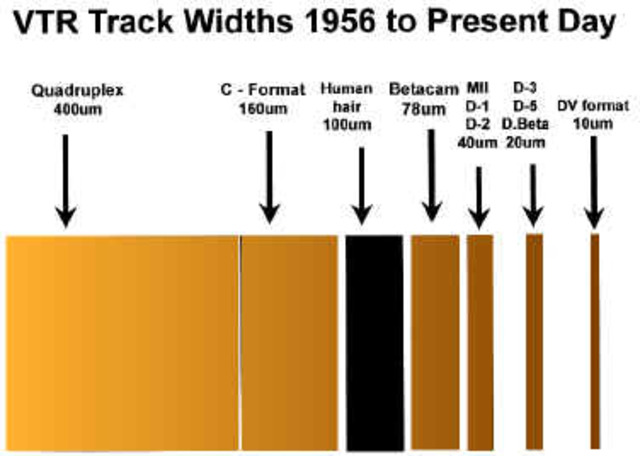 VTR Track Widths 1956 to Present Day

Quadruplex 400um

C - Format 160um

Human hair 100um

Betacam 78um

MII D-1 D-2 40um

D-3 D-5 D.Beta 20um

DV format 10um